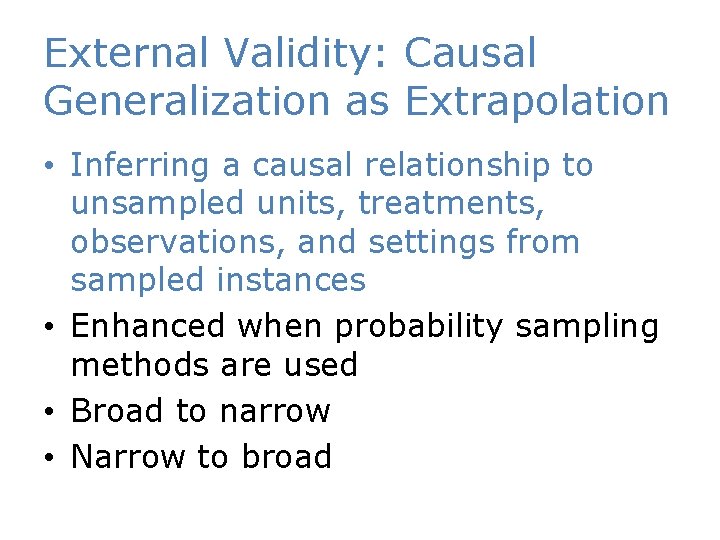 External Validity: Causal Generalization as Extrapolation

• Inferring a causal relationship to unsampled units, treatments, observations, and settings from sampled instances
• Enhanced when probability sampling methods are used
• Broad to narrow
• Narrow to broad